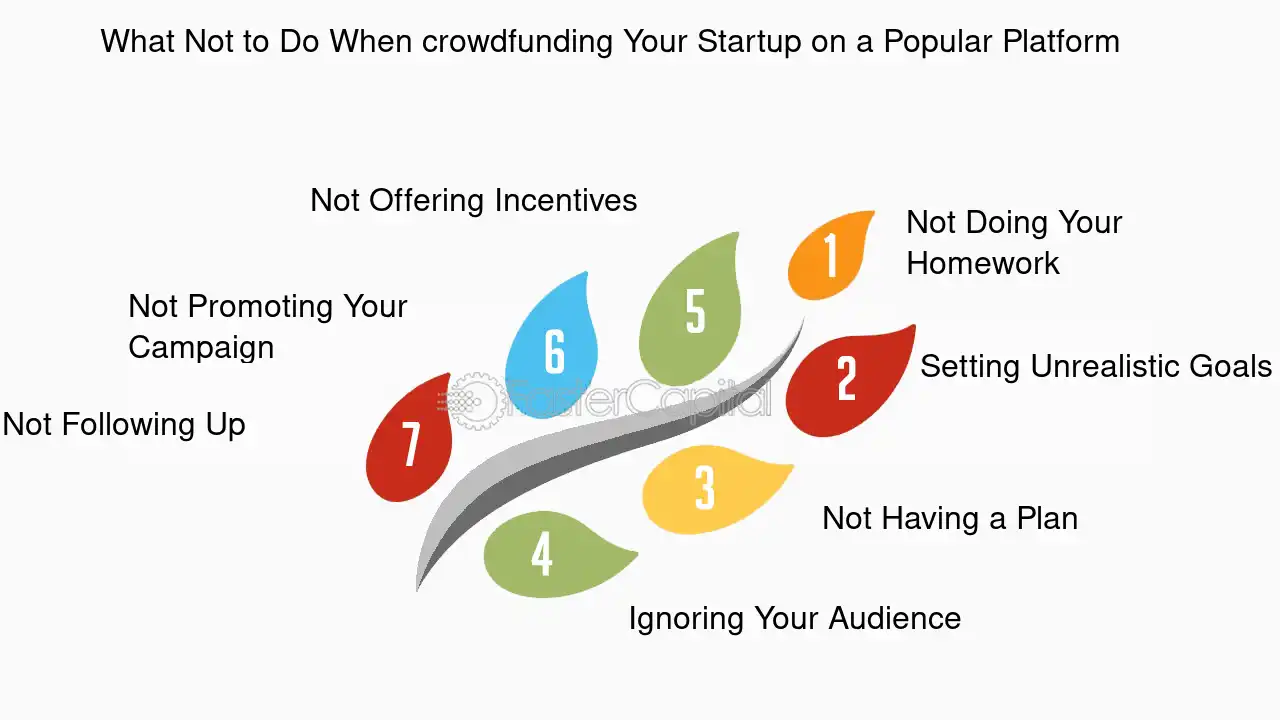 What Not to Do When crowdfunding Your Startup on a Popular Platform

1 Not Doing Your Homework

2 Setting Unrealistic Goals

3 Not Having a Plan

4 Ignoring Your Audience

5 Not Offering Incentives

6 Not Promoting Your Campaign

7 Not Following Up

FasterCapital